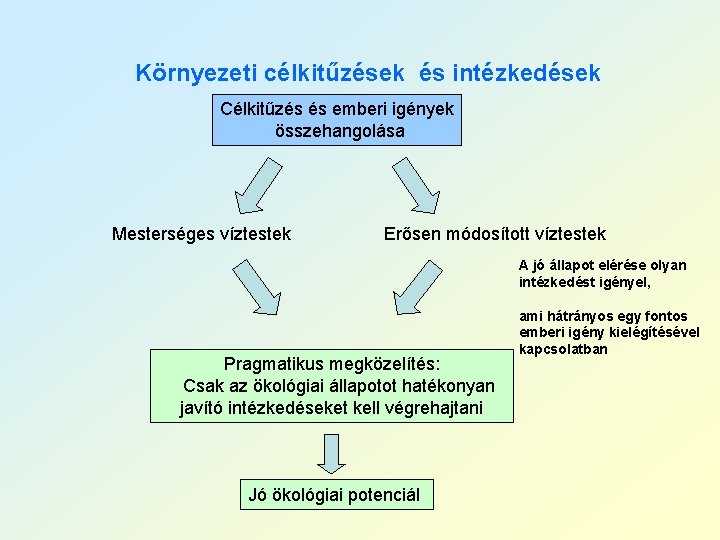 Környezeti célkitűzések és intézkedések

Célkitűzés és emberi igények összehangolása

Mesterséges víztestek

Erősen módosított víztestek

A jó állapot elérése olyan intézkedést igényel,

ami hátrányos egy fontos emberi igény kielégítésével kapcsolatban

Pragmatikus megközelítés:
Csak az ökológiai állapotot hatékonyan javító intézkedéseket kell végrehajtani

Jó ökológiai potenciál